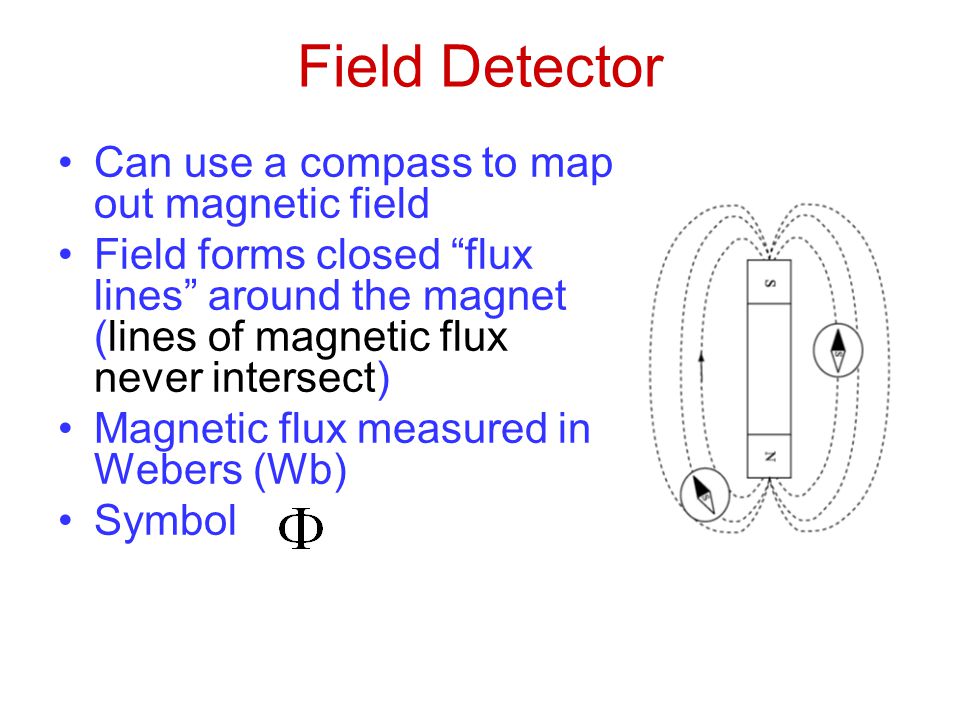 Field Detector

• Can use a compass to map out magnetic field
• Field forms closed “flux lines” around the magnet (lines of magnetic flux never intersect)
• Magnetic flux measured in Webers (Wb)
• Symbol $\Phi$

S

N